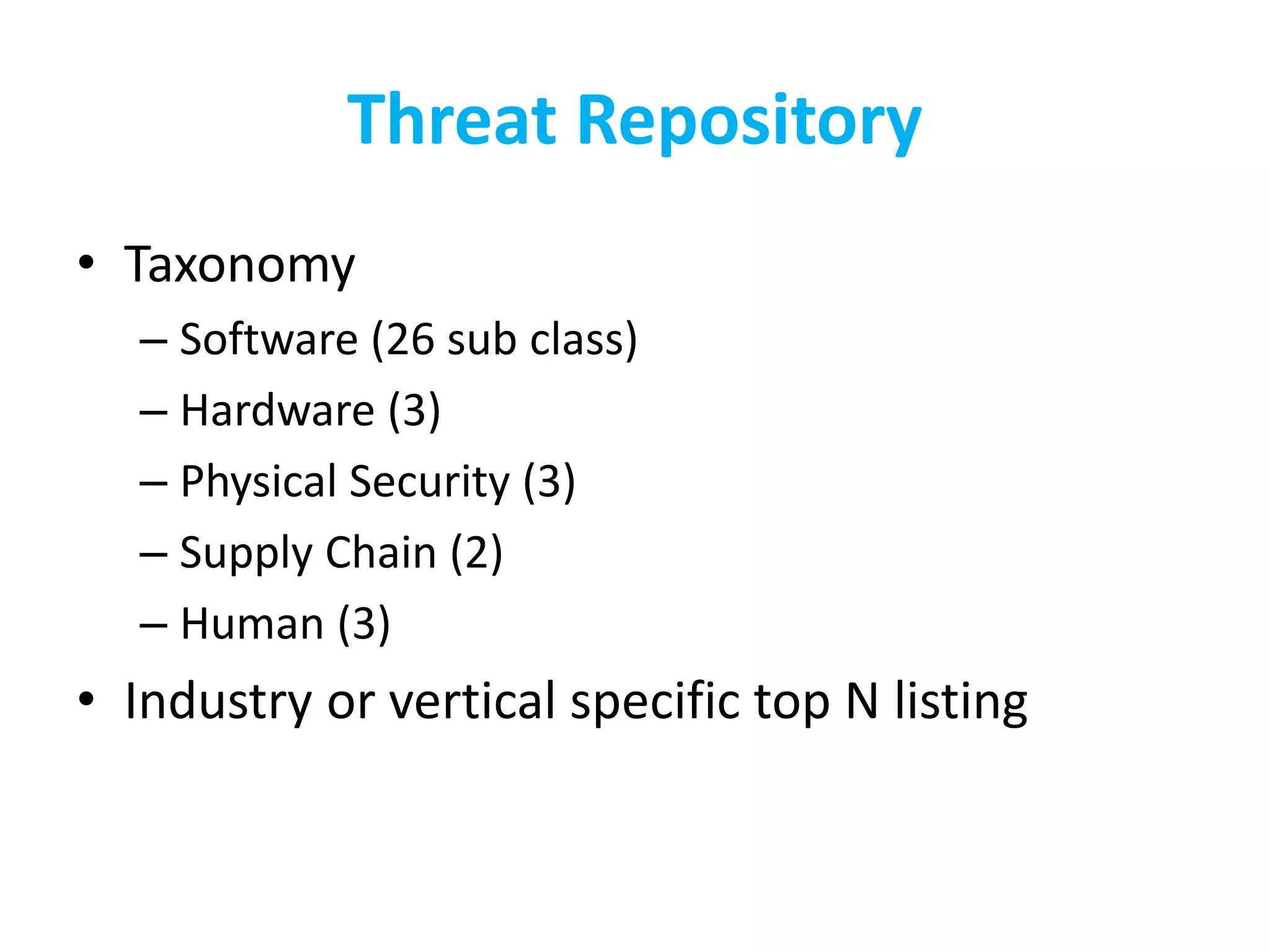 Threat Repository

• Taxonomy
– Software (26 sub class)
– Hardware (3)
– Physical Security (3)
– Supply Chain (2)
– Human (3)
• Industry or vertical specific top N listing